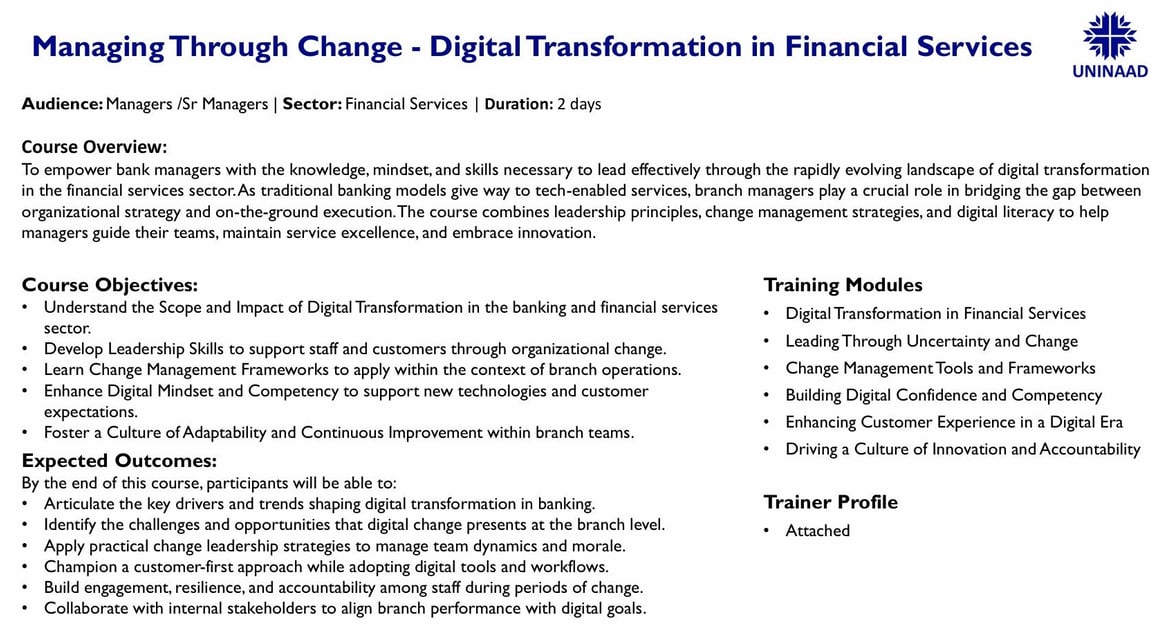 Managing Through Change - Digital Transformation in Financial Services

UNINAAD

Audience: Managers /Sr Managers | Sector: Financial Services | Duration: 2 days

Course Overview:
To empower bank managers with the knowledge, mindset, and skills necessary to lead effectively through the rapidly evolving landscape of digital transformation in the financial services sector. As traditional banking models give way to tech-enabled services, branch managers play a crucial role in bridging the gap between organizational strategy and on-the-ground execution. The course combines leadership principles, change management strategies, and digital literacy to help managers guide their teams, maintain service excellence, and embrace innovation.

Course Objectives:
• Understand the Scope and Impact of Digital Transformation in the banking and financial services sector.
• Develop Leadership Skills to support staff and customers through organizational change.
• Learn Change Management Frameworks to apply within the context of branch operations.
• Enhance Digital Mindset and Competency to support new technologies and customer expectations.
• Foster a Culture of Adaptability and Continuous Improvement within branch teams.

Expected Outcomes:
By the end of this course, participants will be able to:
• Articulate the key drivers and trends shaping digital transformation in banking.
• Identify the challenges and opportunities that digital change presents at the branch level.
• Apply practical change leadership strategies to manage team dynamics and morale.
• Champion a customer-first approach while adopting digital tools and workflows.
• Build engagement, resilience, and accountability among staff during periods of change.
• Collaborate with internal stakeholders to align branch performance with digital goals.

Training Modules
• Digital Transformation in Financial Services
• Leading Through Uncertainty and Change
• Change Management Tools and Frameworks
• Building Digital Confidence and Competency
• Enhancing Customer Experience in a Digital Era
• Driving a Culture of Innovation and Accountability

Trainer Profile
• Attached